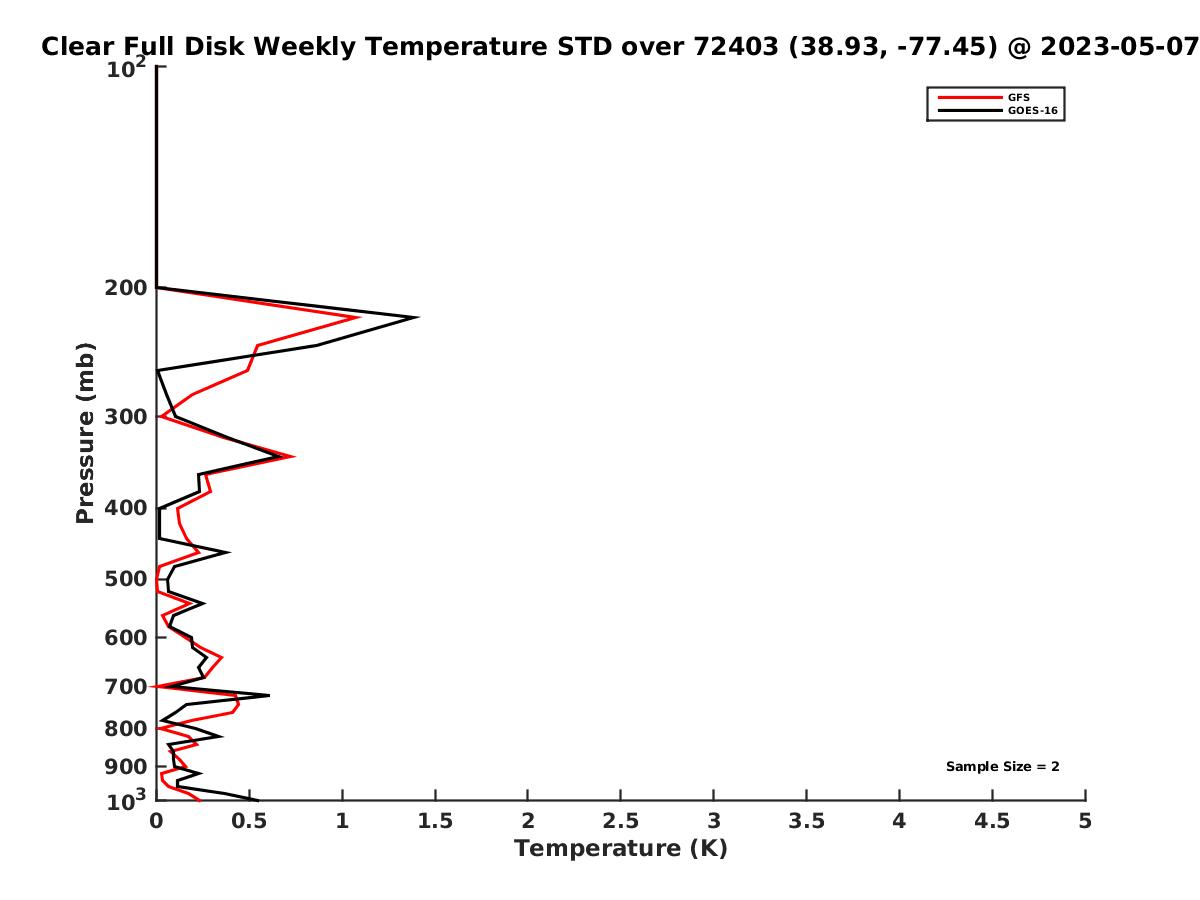 Clear Full Disk Weekly Temperature STD over 72403 (38.93, -77.45) @ 2023-05-07

GFS
GOES-16

Pressure (mb)

$10^2$
200
300
400
500
600
700
800
900
$10^3$

Sample Size = 2

0
0.5
1
1.5
2
2.5
3
3.5
4
4.5
5

Temperature (K)